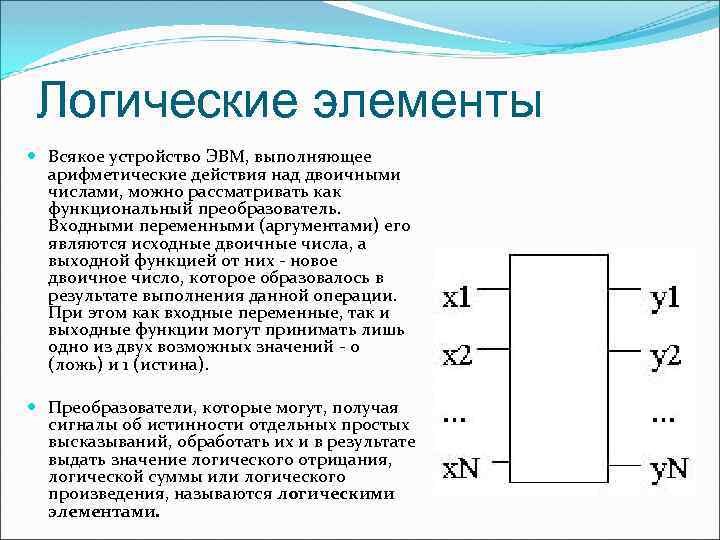 Логические элементы

Всякое устройство ЭВМ, выполняющее арифметические действия над двоичными числами, можно рассматривать как функциональный преобразователь. Входными переменными (аргументами) его являются исходные двоичные числа, а выходной функцией от них - новое двоичное число, которое образовалось в результате выполнения данной операции. При этом как входные переменные, так и выходные функции могут принимать лишь одно из двух возможных значений - 0 (ложь) и 1 (истина).

Преобразователи, которые могут, получая сигналы об истинности отдельных простых высказываний, обработать их и в результате выдать значение логического отрицания, логической суммы или логического произведения, называются логическими элементами.

x1
x2
...
xN
y1
y2
...
yN